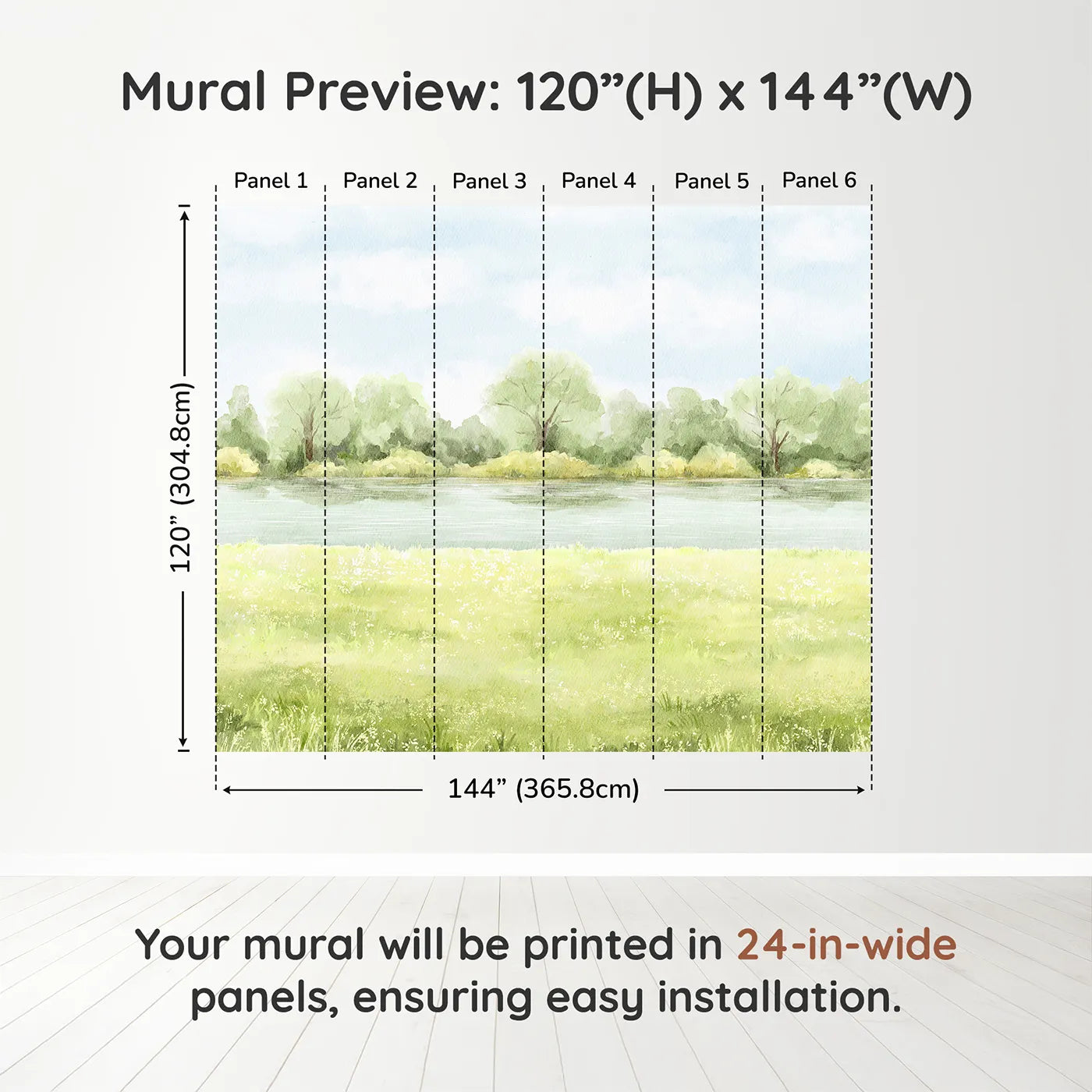 Mural Preview: 120”(H) x 144”(W)

Panel 1 Panel 2 Panel 3 Panel 4 Panel 5 Panel 6

120” (304.8cm)

144” (365.8cm)

Your mural will be printed in 24-in-wide panels, ensuring easy installation.